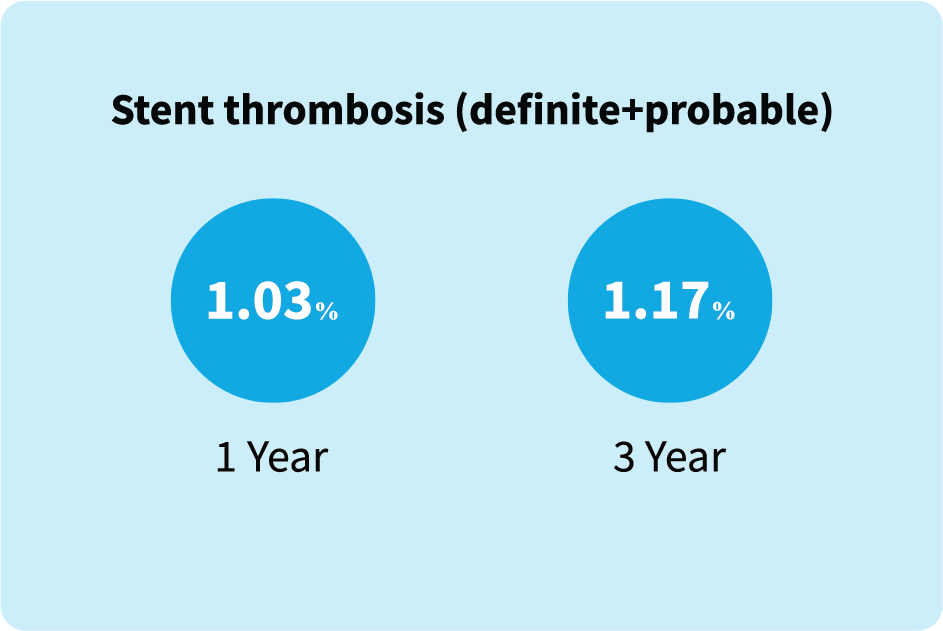 Stent thrombosis (definite+probable)

1.03%

1 Year

1.17%

3 Year